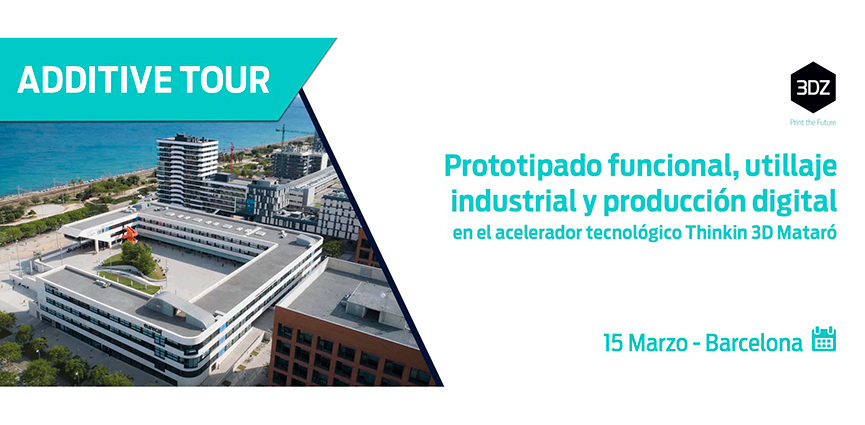 ADDITIVE TOUR

3DZ

Print the Future

Prototipado funcional, utillaje industrial y producción digital

en el acelerador tecnológico Thinkin 3D Mataró

15 Marzo - Barcelona